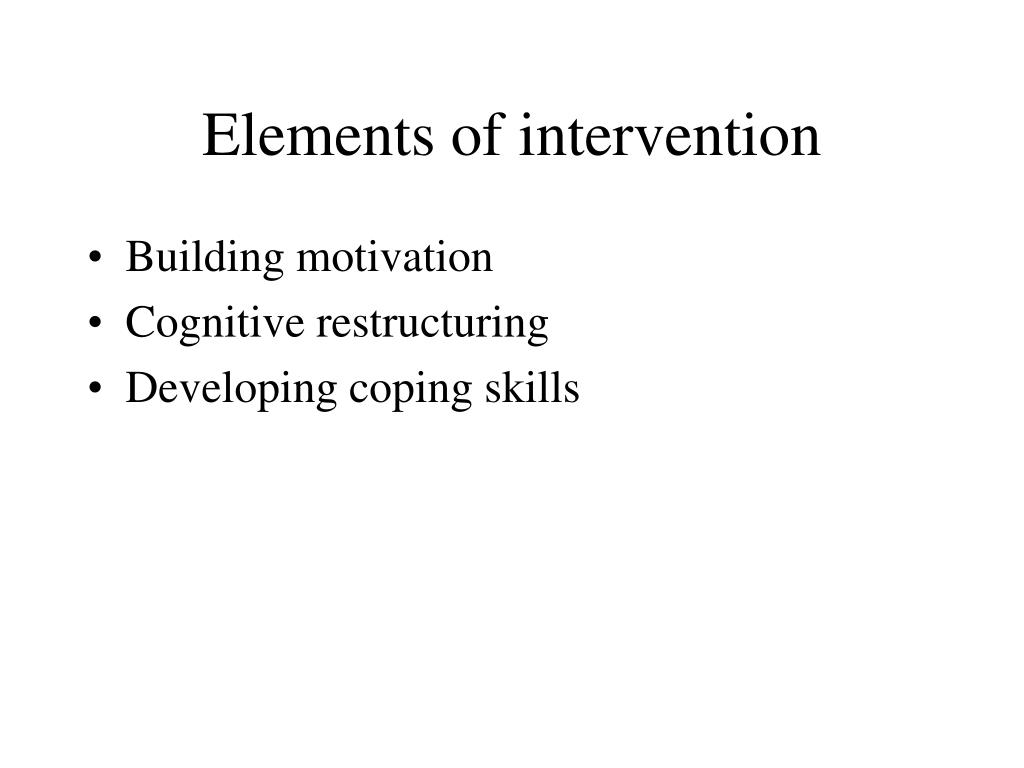 Elements of intervention

• Building motivation
• Cognitive restructuring
• Developing coping skills